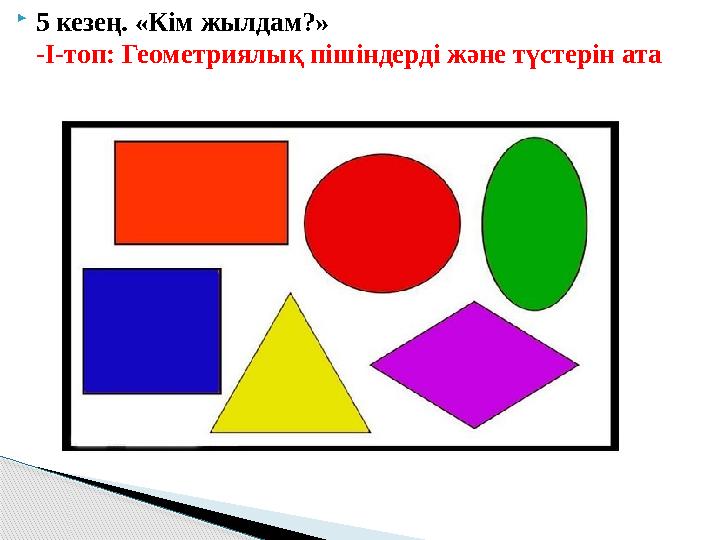 5 кезең. «Кім жылдам?»
-І-топ: Геометриялық пішіндерді және түстерін ата